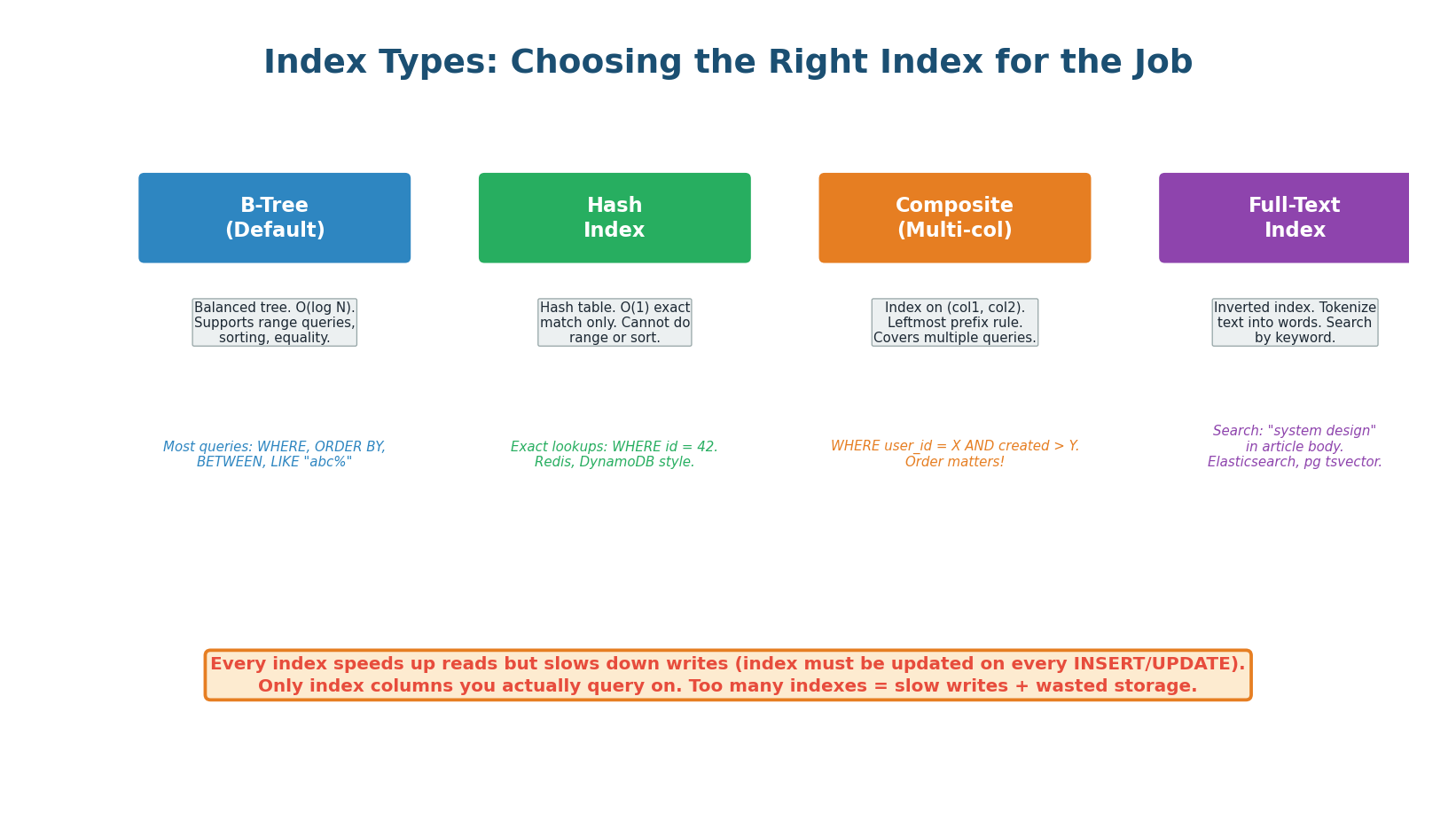 Index Types: Choosing the Right Index for the Job

B-Tree
(Default)

Balanced tree. O(log N). Supports range queries, sorting, equality.

Most queries: WHERE, ORDER BY, BETWEEN, LIKE "abc%"

Hash
Index

Hash table. O(1) exact match only. Cannot do range or sort.

Exact lookups: WHERE id = 42. Redis, DynamoDB style.

Composite
(Multi-col)

Index on (col1, col2). Leftmost prefix rule. Covers multiple queries.

WHERE user_id = X AND created > Y. Order matters!

Full-Text
Index

Inverted index. Tokenize text into words. Search by keyword.

Search: "system design" in article body. Elasticsearch, pg tsvector.

Every index speeds up reads but slows down writes (index must be updated on every INSERT/UPDATE).
Only index columns you actually query on. Too many indexes = slow writes + wasted storage.